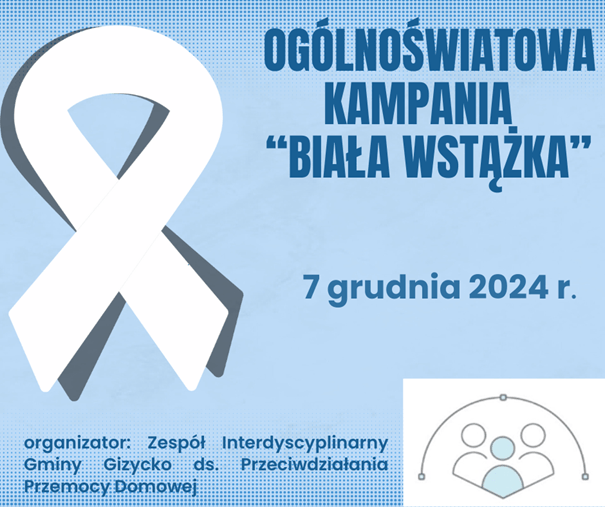 OGÓLNOŚWIATOWA KAMPANIA "BIAŁA WSTĄŻKA"

7 grudnia 2024 r.

organizator: Zespół Interdyscyplinarny Gminy Gizycko ds. Przeciwdziałania Przemocy Domowej